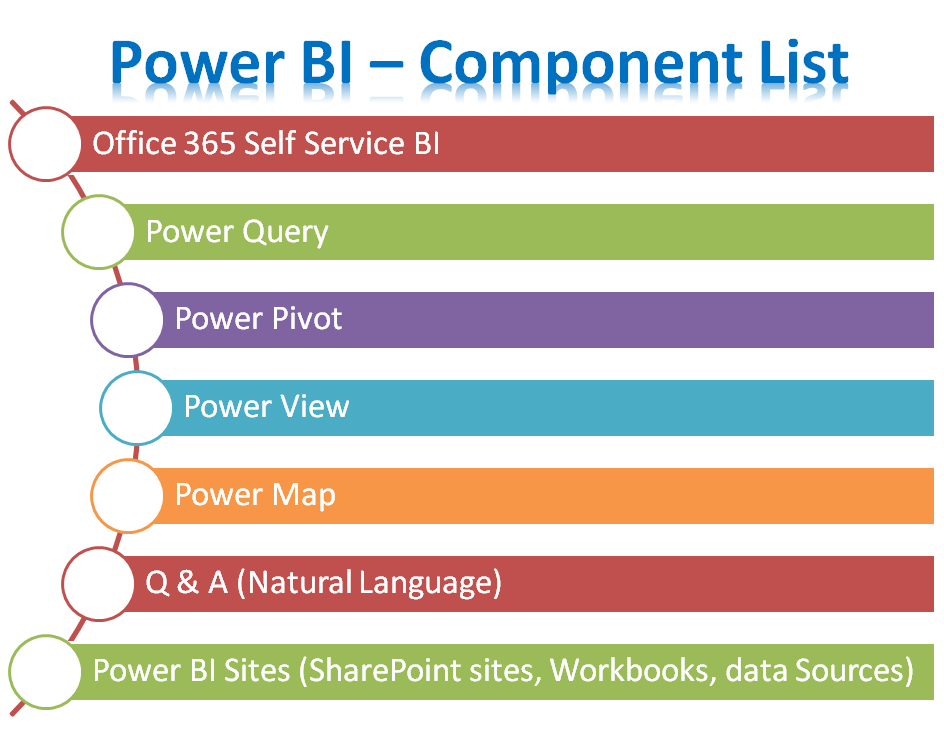 Power BI – Component List

Office 365 Self Service BI

Power Query

Power Pivot

Power View

Power Map

Q & A (Natural Language)

Power BI Sites (SharePoint sites, Workbooks, data Sources)